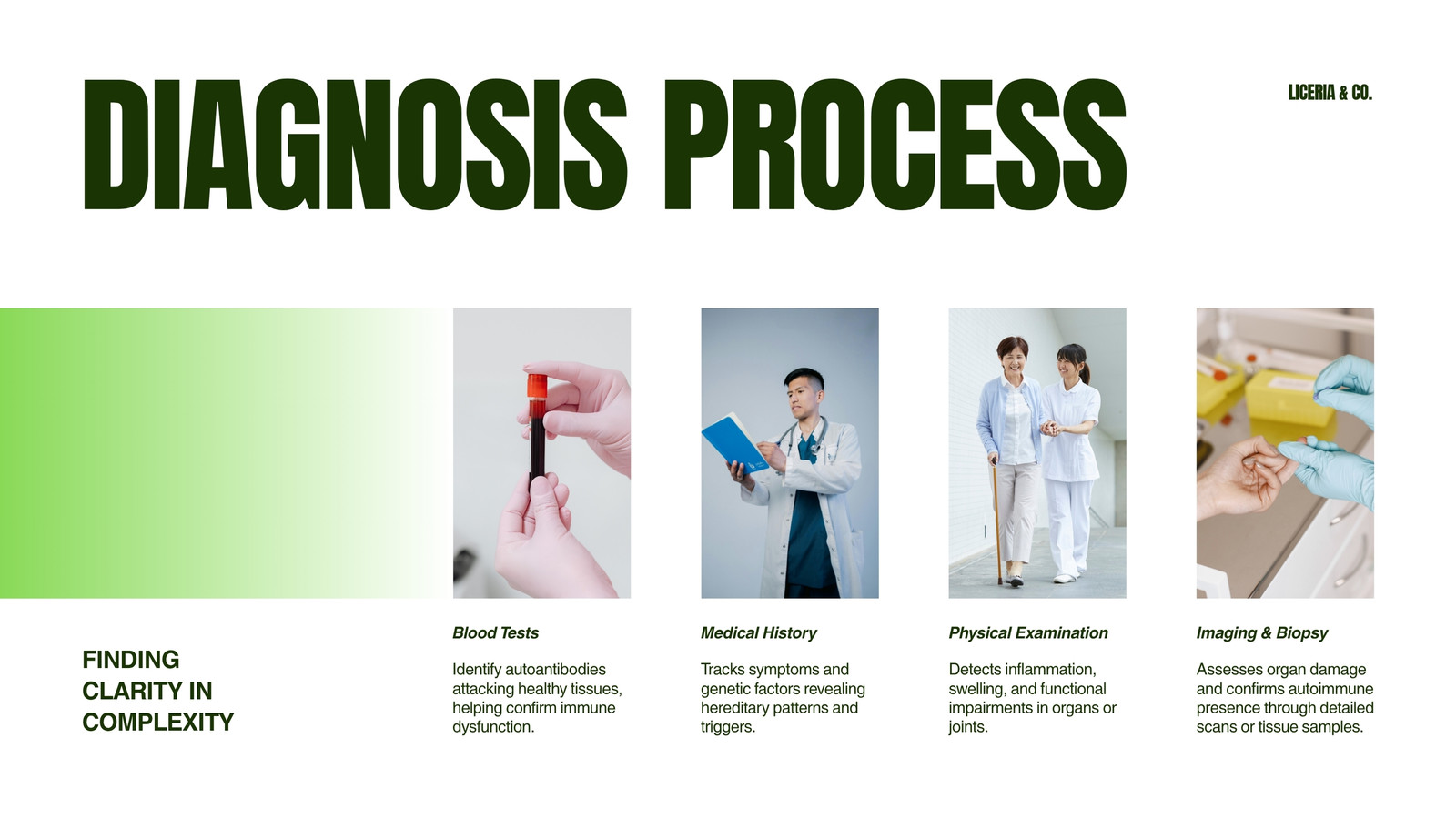 DIAGNOSIS PROCESS

LICERIA & CO.

FINDING CLARITY IN COMPLEXITY

Blood Tests

Identify autoantibodies attacking healthy tissues, helping confirm immune dysfunction.

Medical History

Tracks symptoms and genetic factors revealing hereditary patterns and triggers.

Physical Examination

Detects inflammation, swelling, and functional impairments in organs or joints.

Imaging & Biopsy

Assesses organ damage and confirms autoimmune presence through detailed scans or tissue samples.